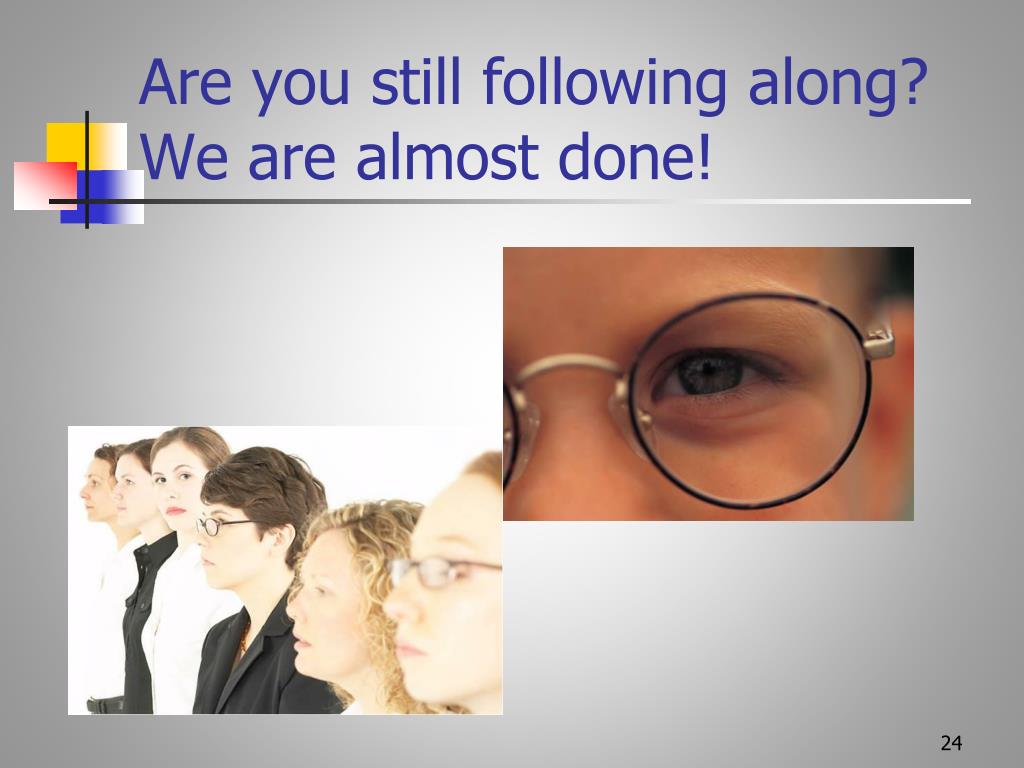 Are you still following along? We are almost done!

24